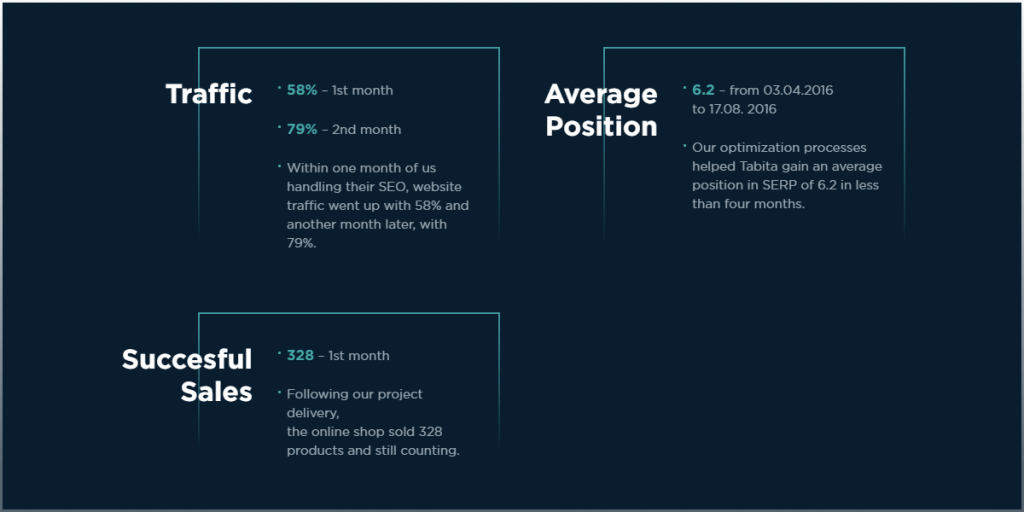 Traffic

• 58% – 1st month

• 79% – 2nd month

• Within one month of us handling their SEO, website traffic went up with 58% and another month later, with 79%.

Average Position

• 6.2 – from 03.04.2016 to 17.08. 2016

• Our optimization processes helped Tabita gain an average position in SERP of 6.2 in less than four months.

Succesful Sales

• 328 – 1st month

• Following our project delivery,
the online shop sold 328 products and still counting.